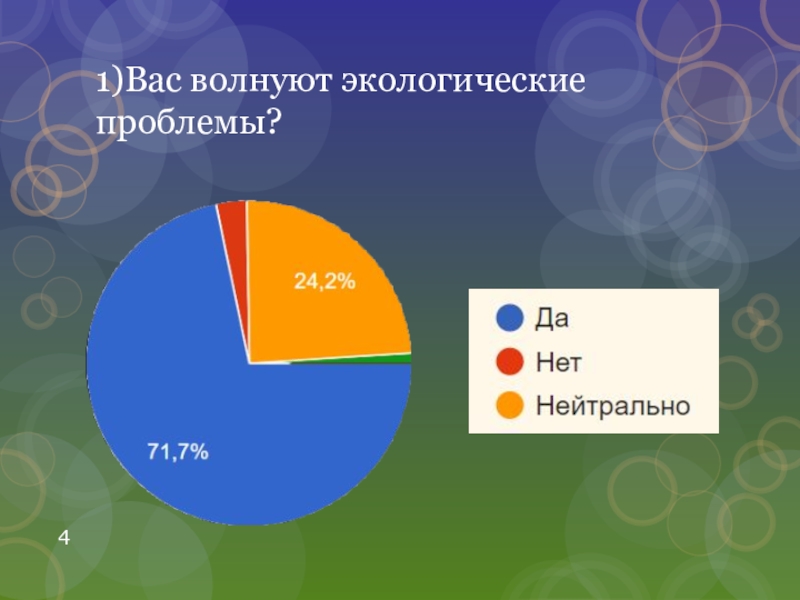 1)Вас волнуют экологические проблемы?

24,2%

71,7%

Да
Нет
Нейтрально

4